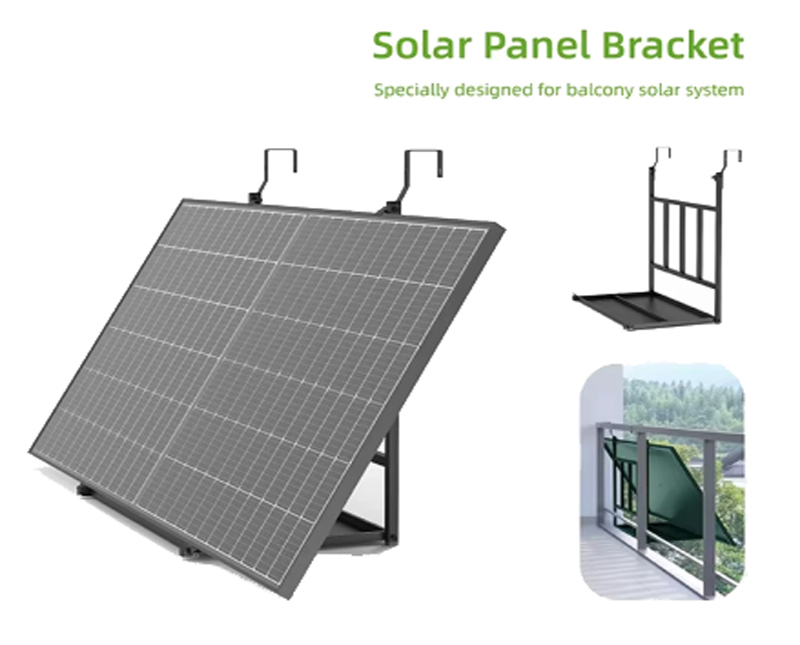 Solar Panel Bracket

Specially designed for balcony solar system